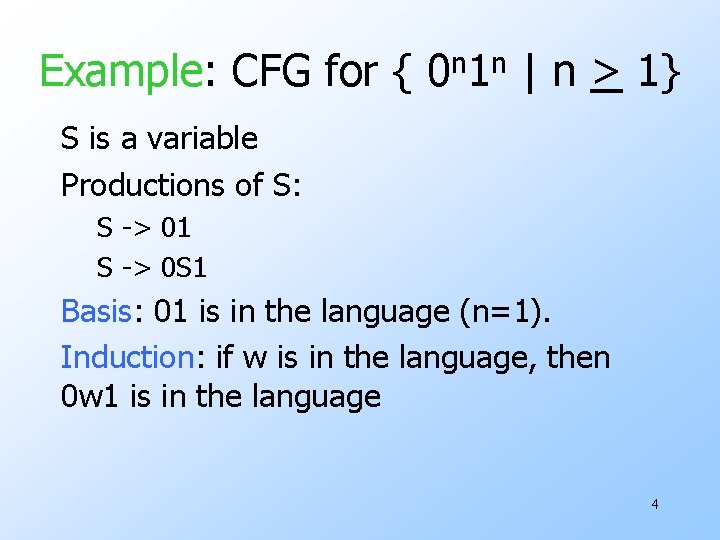 Example: CFG for { $0^n1^n$ | n $\geq$ 1}

S is a variable

Productions of S:

S -> 01

S -> 0S1

Basis: 01 is in the language (n=1).

Induction: if w is in the language, then 0w1 is in the language

4